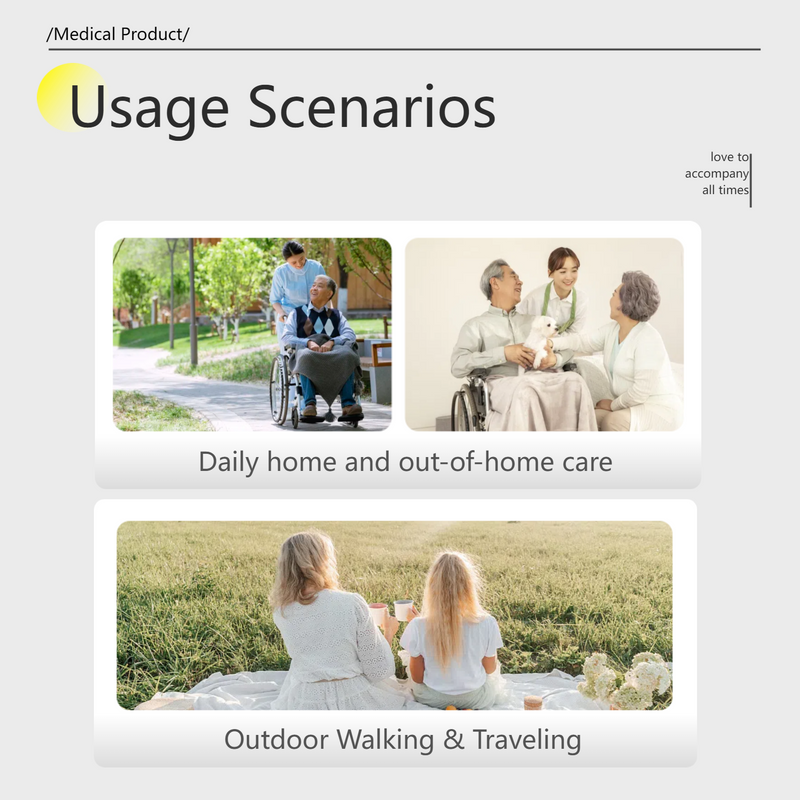 /Medical Product/

Usage Scenarios

love to
accompany
all times

Daily home and out-of-home care

Outdoor Walking & Traveling